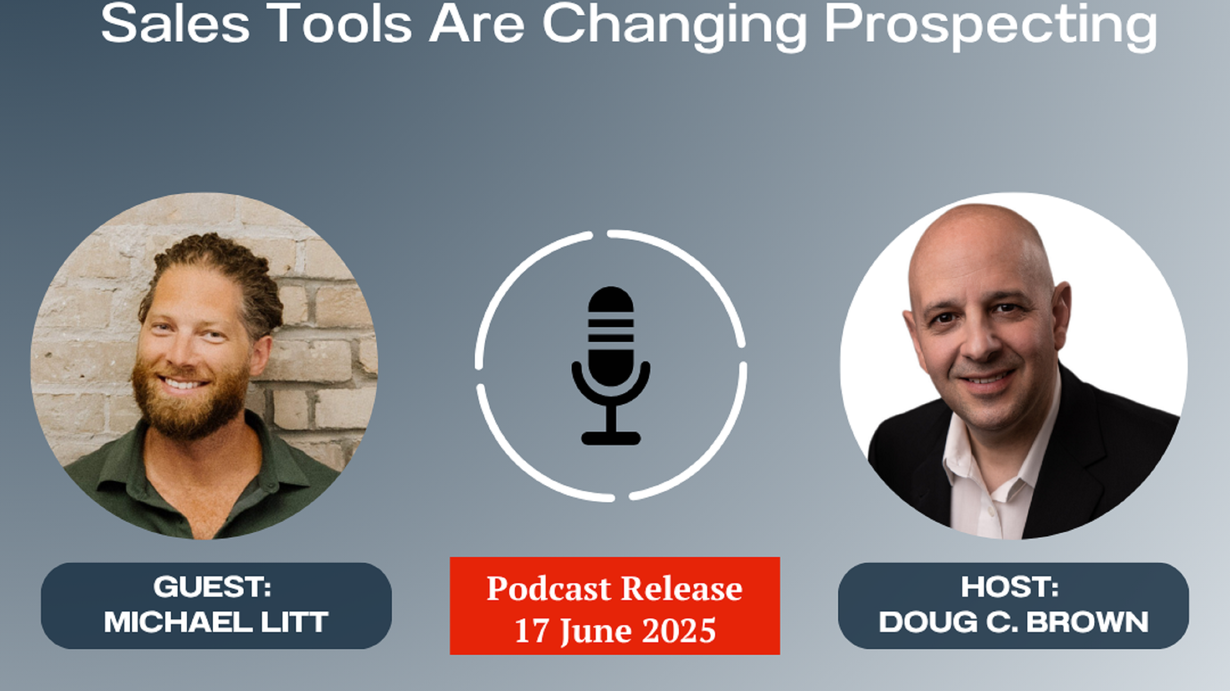 Sales Tools Are Changing Prospecting

GUEST:
MICHAEL LITT

Podcast Release
17 June 2025

HOST:
DOUG C. BROWN